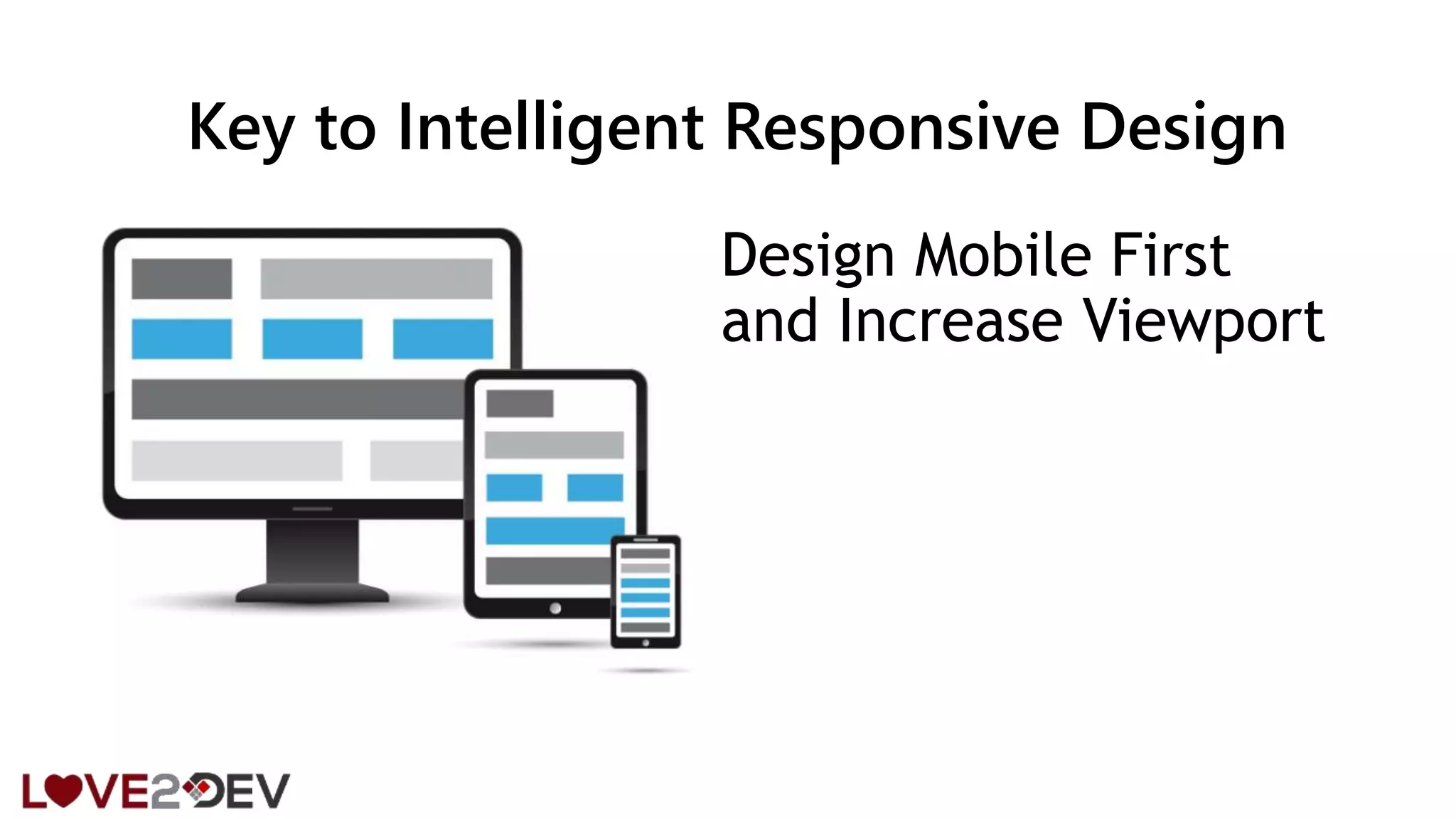 Key to Intelligent Responsive Design

Design Mobile First and Increase Viewport

LOVE2DEV